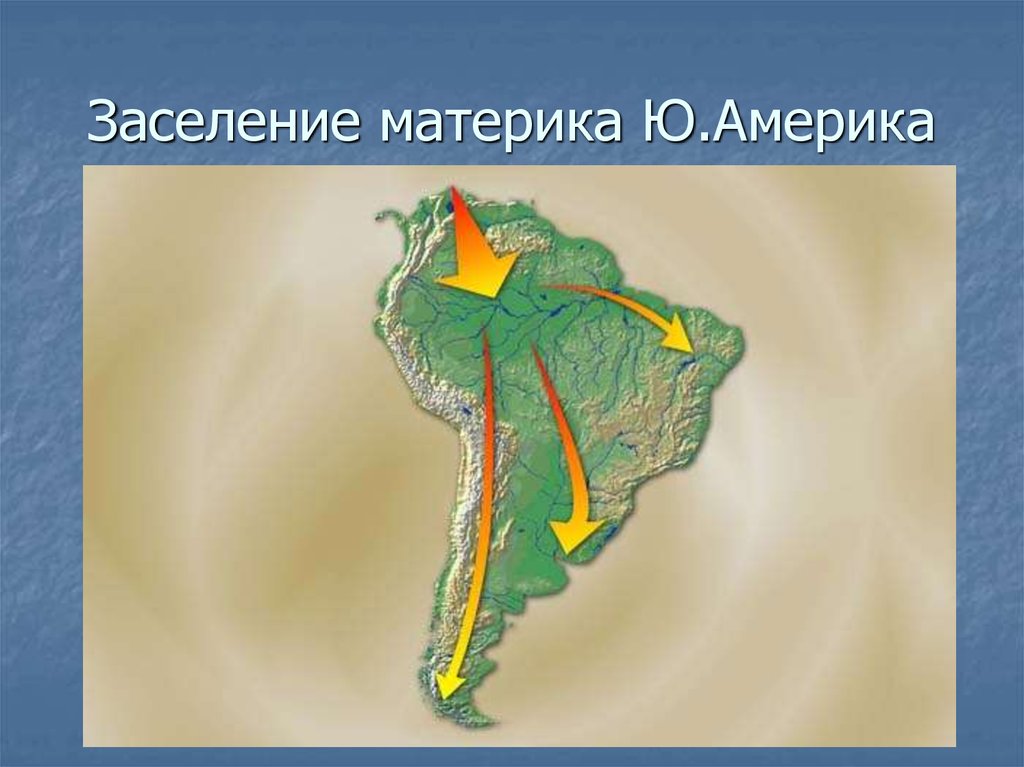 Заселение материка Ю.Америка